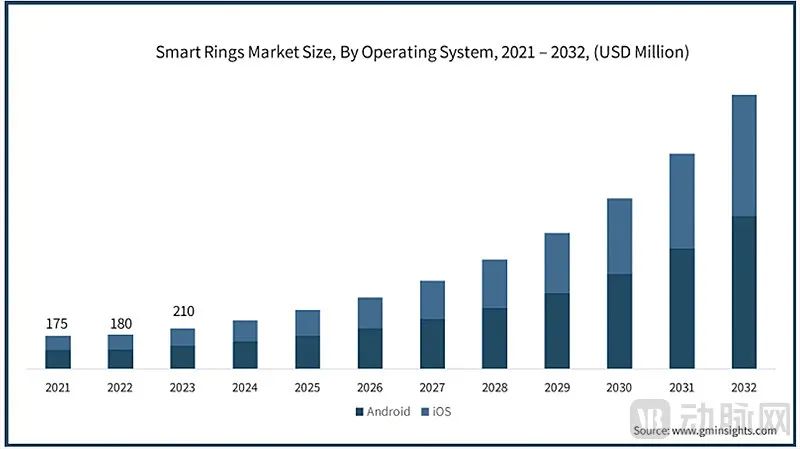 Smart Rings Market Size, By Operating System, 2021 – 2032, (USD Million)

175
180
210

2021 2022 2023 2024 2025 2026 2027 2028 2029 2030 2031 2032

Android iOS

VR 动脉网

Source: www.gminsights.com